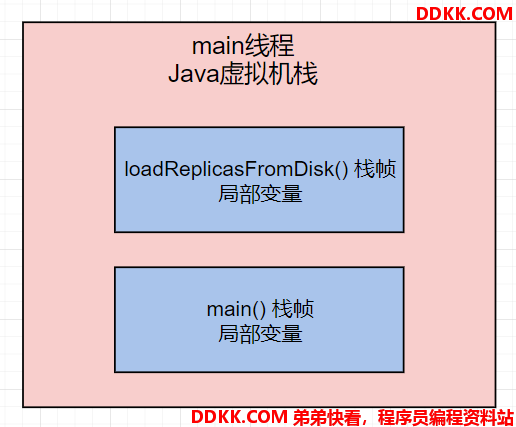 DDKK.COM

main线程
Java虚拟机栈

loadReplicasFromDisk() 栈帧
局部变量

main() 栈帧
局部变量

DDKK.COM 弟弟快看，程序员编程资料站